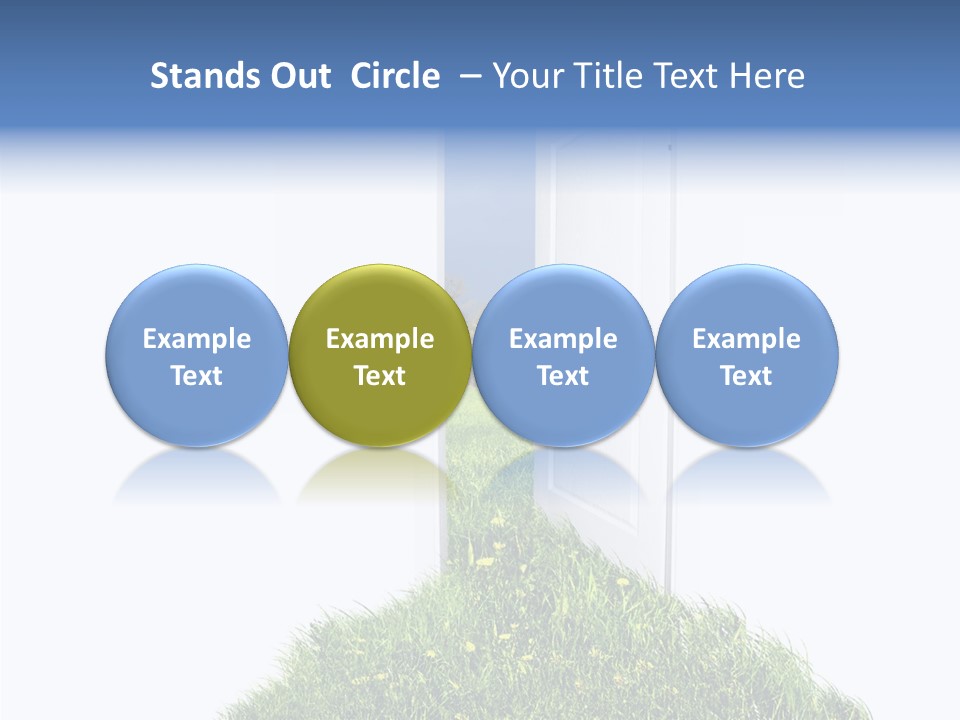 Stands Out Circle – Your Title Text Here

Example Text

Example Text

Example Text

Example Text